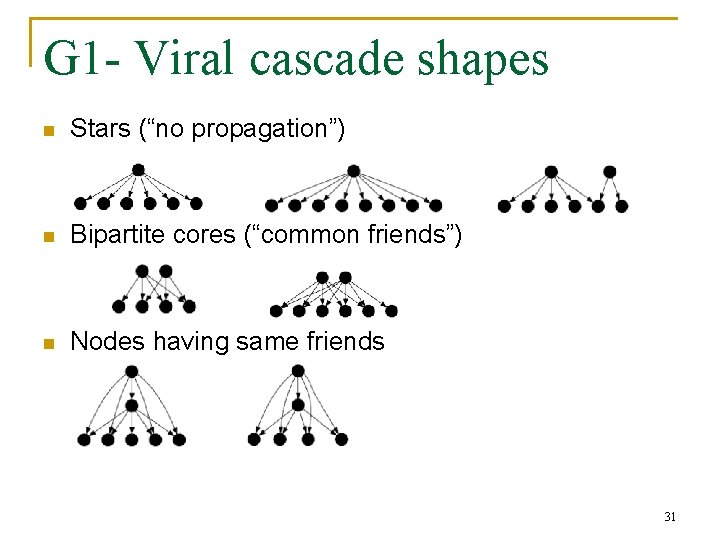 G1- Viral cascade shapes

Stars (“no propagation”)

Bipartite cores (“common friends”)

Nodes having same friends

31